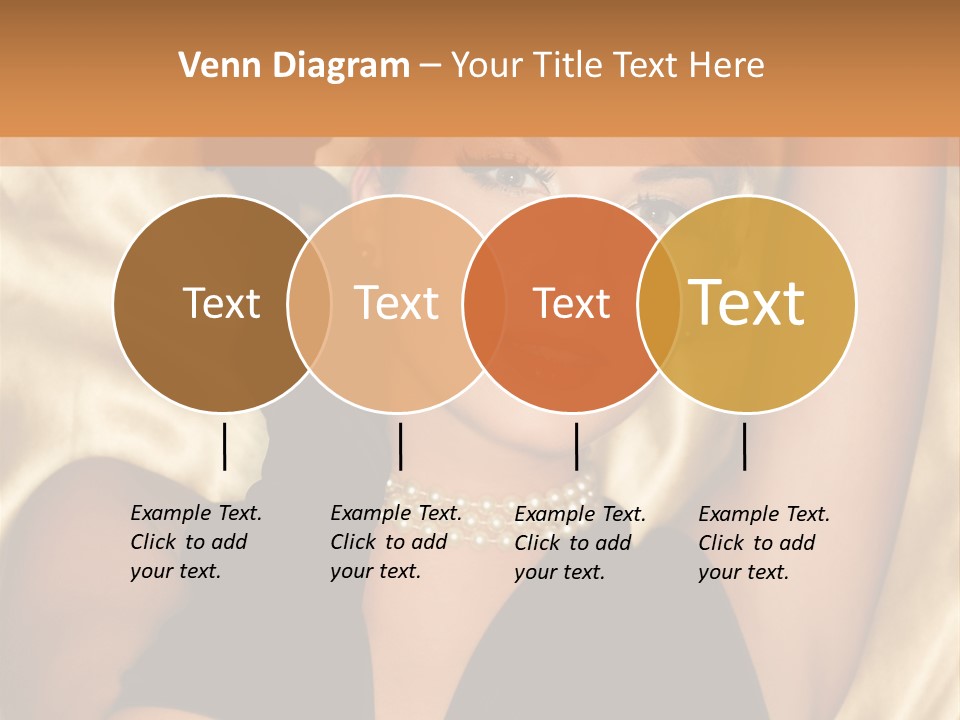 Venn Diagram – Your Title Text Here

Text

Text

Text

Text

Example Text. Click to add your text.

Example Text. Click to add your text.

Example Text. Click to add your text.

Example Text. Click to add your text.